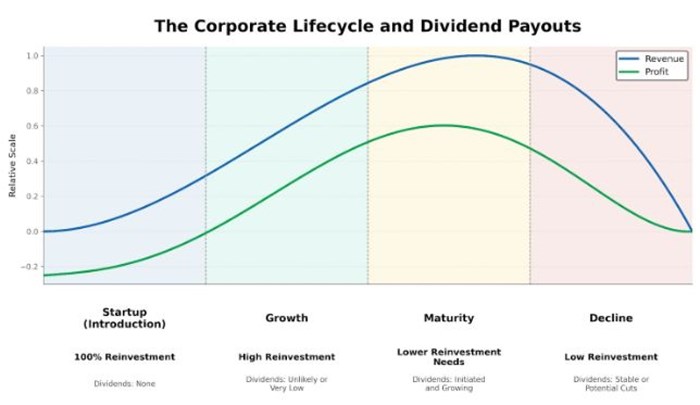 The Corporate Lifecycle and Dividend Payouts

Revenue
Profit

Relative Scale

1.0
0.8
0.6
0.4
0.2
0.0
−0.2

Startup (Introduction)

100% Reinvestment

Dividends: None

Growth

High Reinvestment

Dividends: Unlikely or Very Low

Maturity

Lower Reinvestment Needs

Dividends: Initiated and Growing

Decline

Low Reinvestment

Dividends: Stable or Potential Cuts